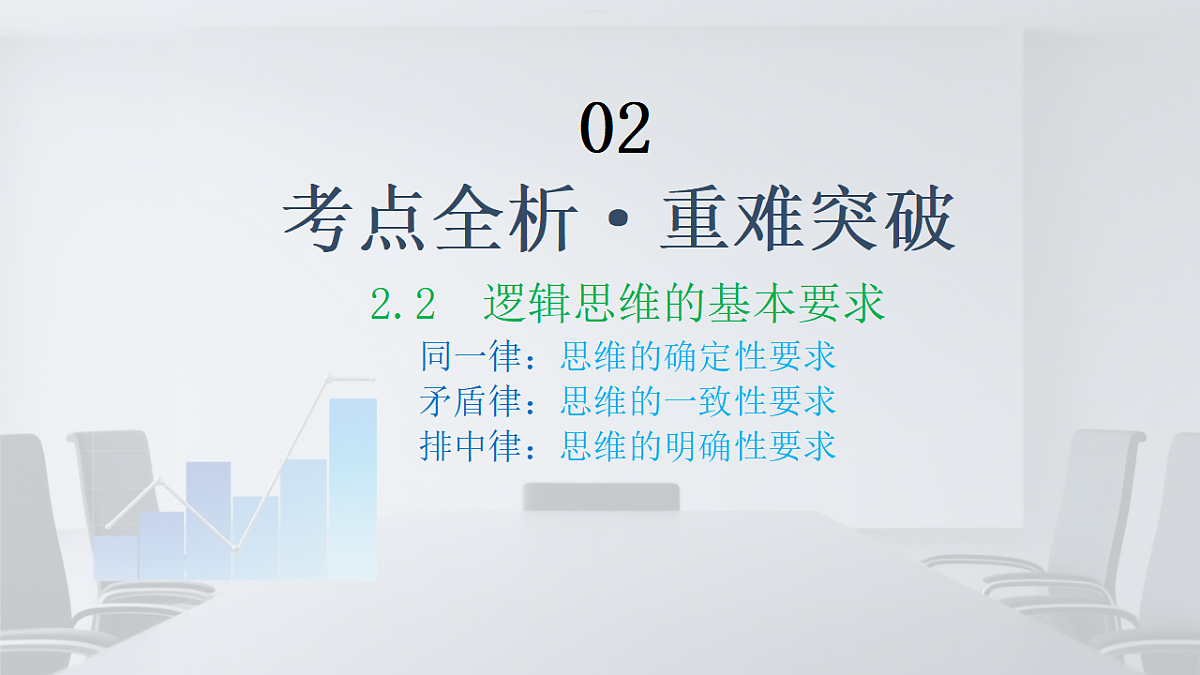 02

考点全析·重难突破

2.2　逻辑思维的基本要求

同一律：思维的确定性要求
矛盾律：思维的一致性要求
排中律：思维的明确性要求